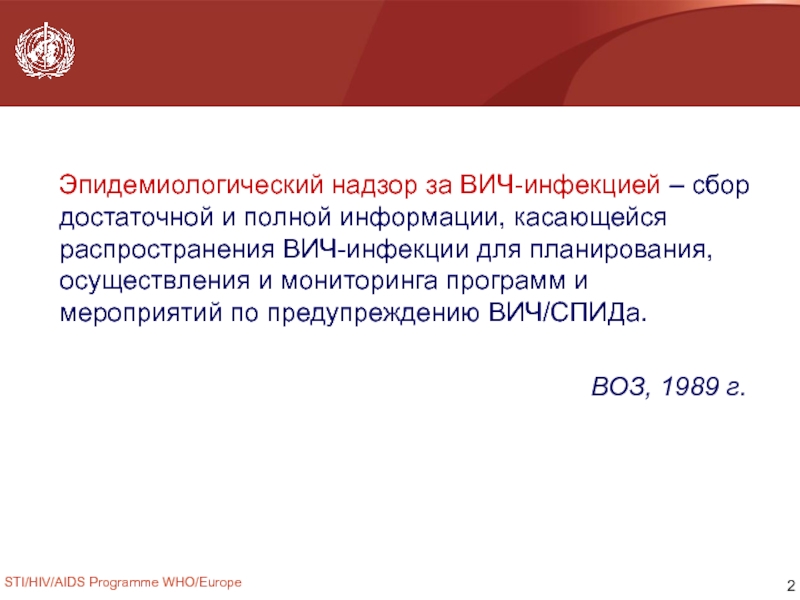 Эпидемиологический надзор за ВИЧ-инфекцией – сбор достаточной и полной информации, касающейся распространения ВИЧ-инфекции для планирования, осуществления и мониторинга программ и мероприятий по предупреждению ВИЧ/СПИДа.

ВОЗ, 1989 г.

STI/HIV/AIDS Programme WHO/Europe

2